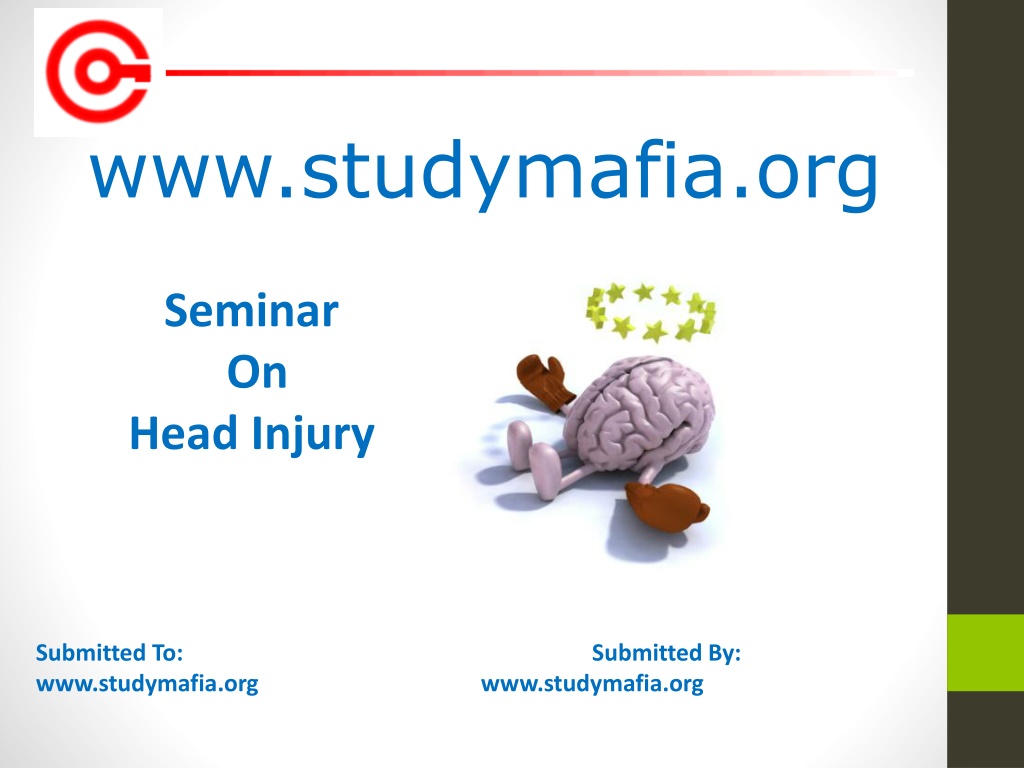 www.studymafia.org

Seminar
On
Head Injury

Submitted To:
www.studymafia.org

Submitted By:
www.studymafia.org